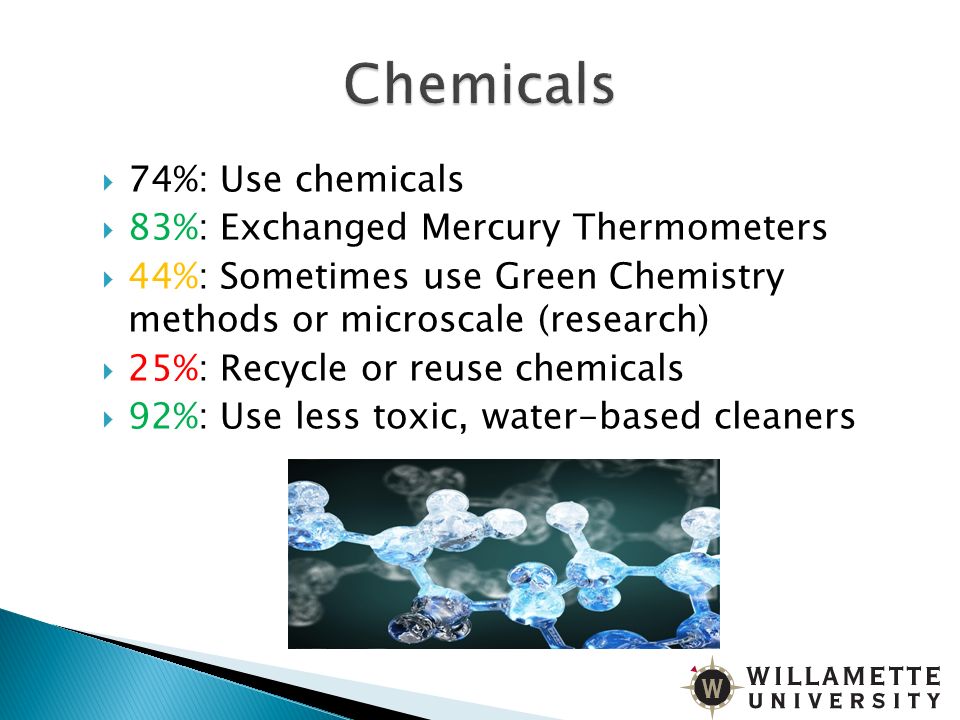 Chemicals

74%: Use chemicals
83%: Exchanged Mercury Thermometers
44%: Sometimes use Green Chemistry methods or microscale (research)
25%: Recycle or reuse chemicals
92%: Use less toxic, water-based cleaners

W
WILLAMETTE
UNIVERSITY